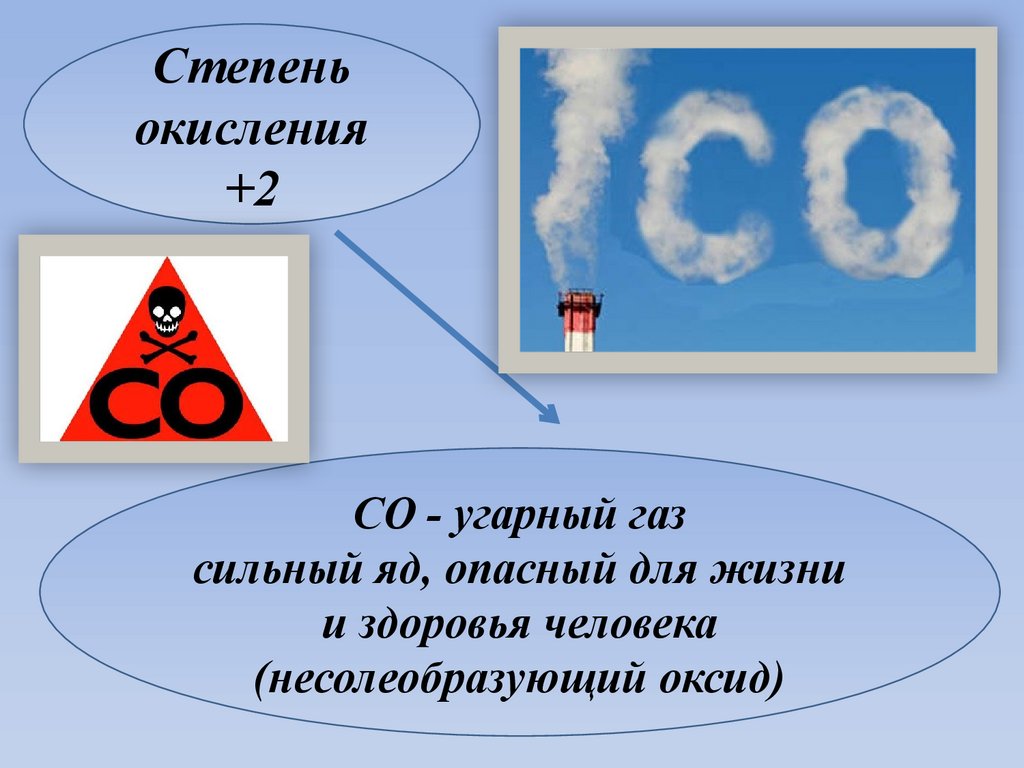 Степень окисления +2

CO

CO

CO - угарный газ
сильный яд, опасный для жизни и здоровья человека
(несолеобразующий оксид)